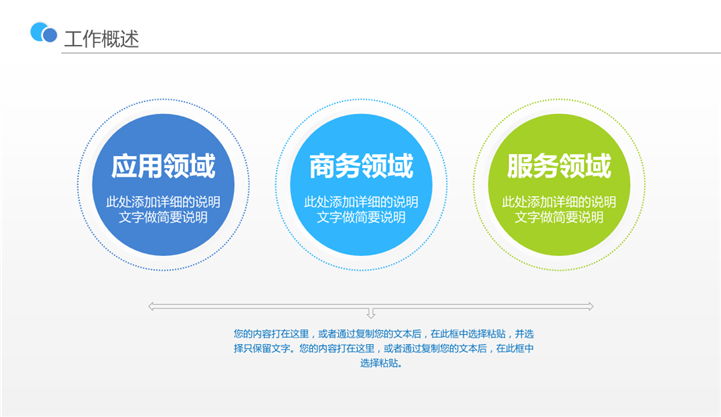 工作概述

应用领域

此处添加详细的说明文字做简要说明

商务领域

此处添加详细的说明文字做简要说明

服务领域

此处添加详细的说明文字做简要说明

您的内容打在这里，或者通过复制您的文本后，在此框中选择粘贴，并选择只保留文字。您的内容打在这里，或者通过复制您的文本后，在此框中选择粘贴。